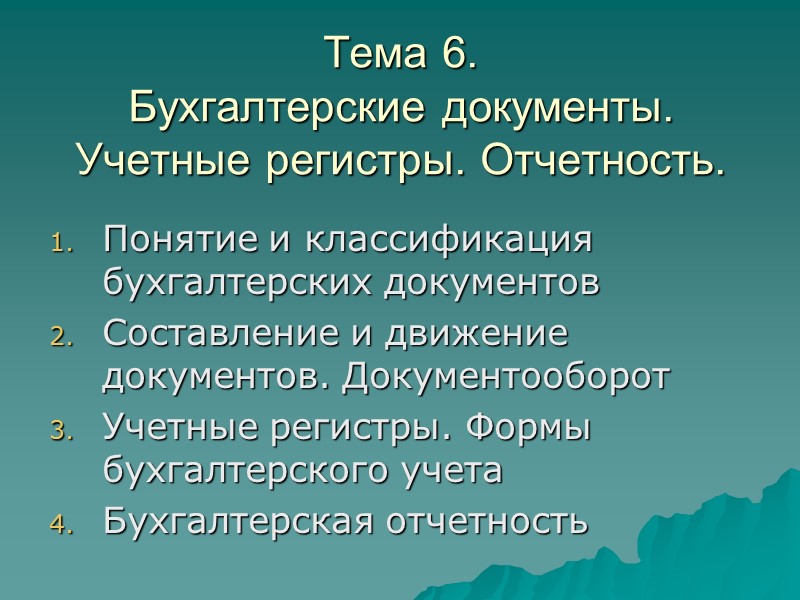 Тема 6.
Бухгалтерские документы.
Учетные регистры. Отчетность.

1. Понятие и классификация бухгалтерских документов
2. Составление и движение документов. Документооборот
3. Учетные регистры. Формы бухгалтерского учета
4. Бухгалтерская отчетность